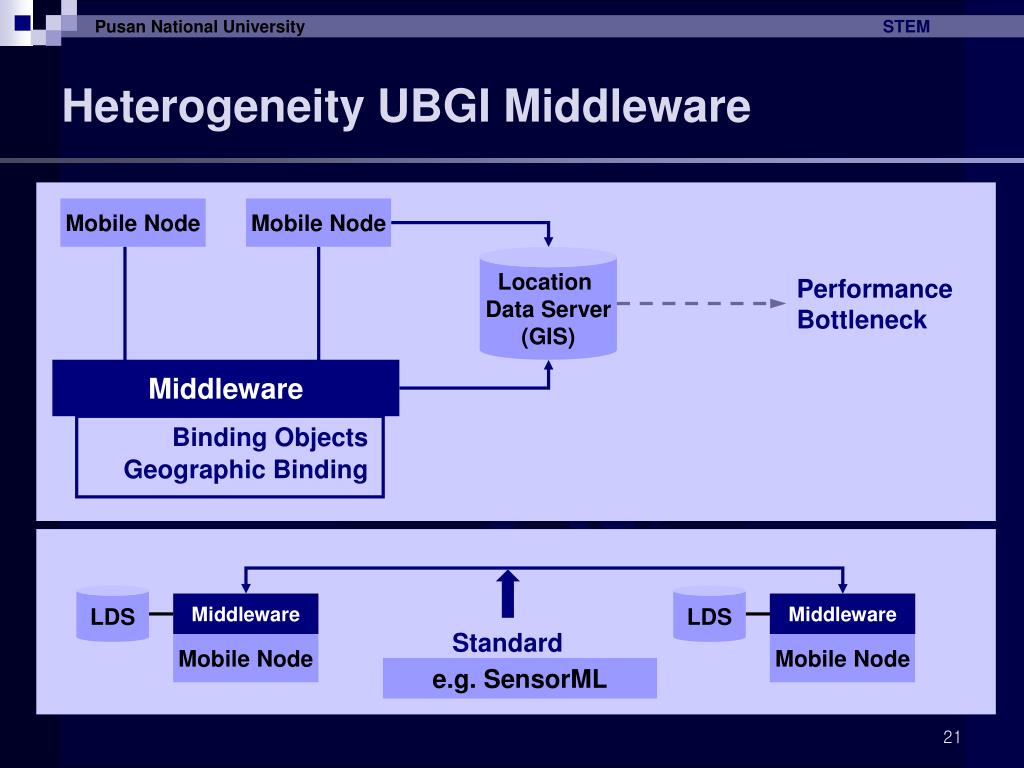 Pusan National University

STEM

Heterogeneity UBGI Middleware

Mobile Node

Mobile Node

Location Data Server (GIS)

Performance Bottleneck

Middleware

Binding Objects
Geographic Binding

LDS

Middleware

Mobile Node

Standard

e.g. SensorML

LDS

Middleware

Mobile Node

21